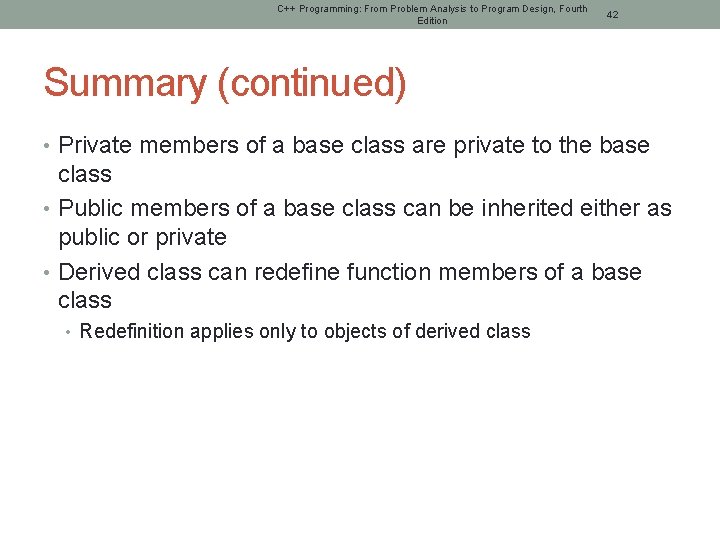 C++ Programming: From Problem Analysis to Program Design, Fourth Edition

42

Summary (continued)

• Private members of a base class are private to the base class

• Public members of a base class can be inherited either as public or private

• Derived class can redefine function members of a base class

• Redefinition applies only to objects of derived class